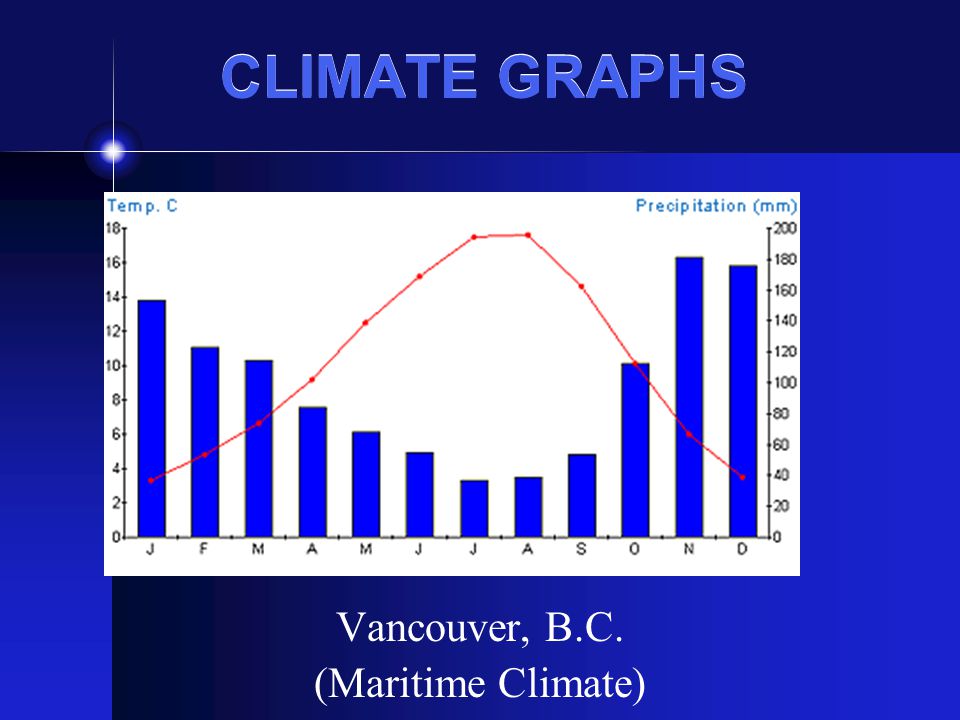 CLIMATE GRAPHS

Temp. C

Precipitation (mm)

18
16
14
12
10
8
6
4
2
0

200
180
160
140
120
100
80
60
40
20
0

J F M A M J J A S O N D

Vancouver, B.C.
(Maritime Climate)